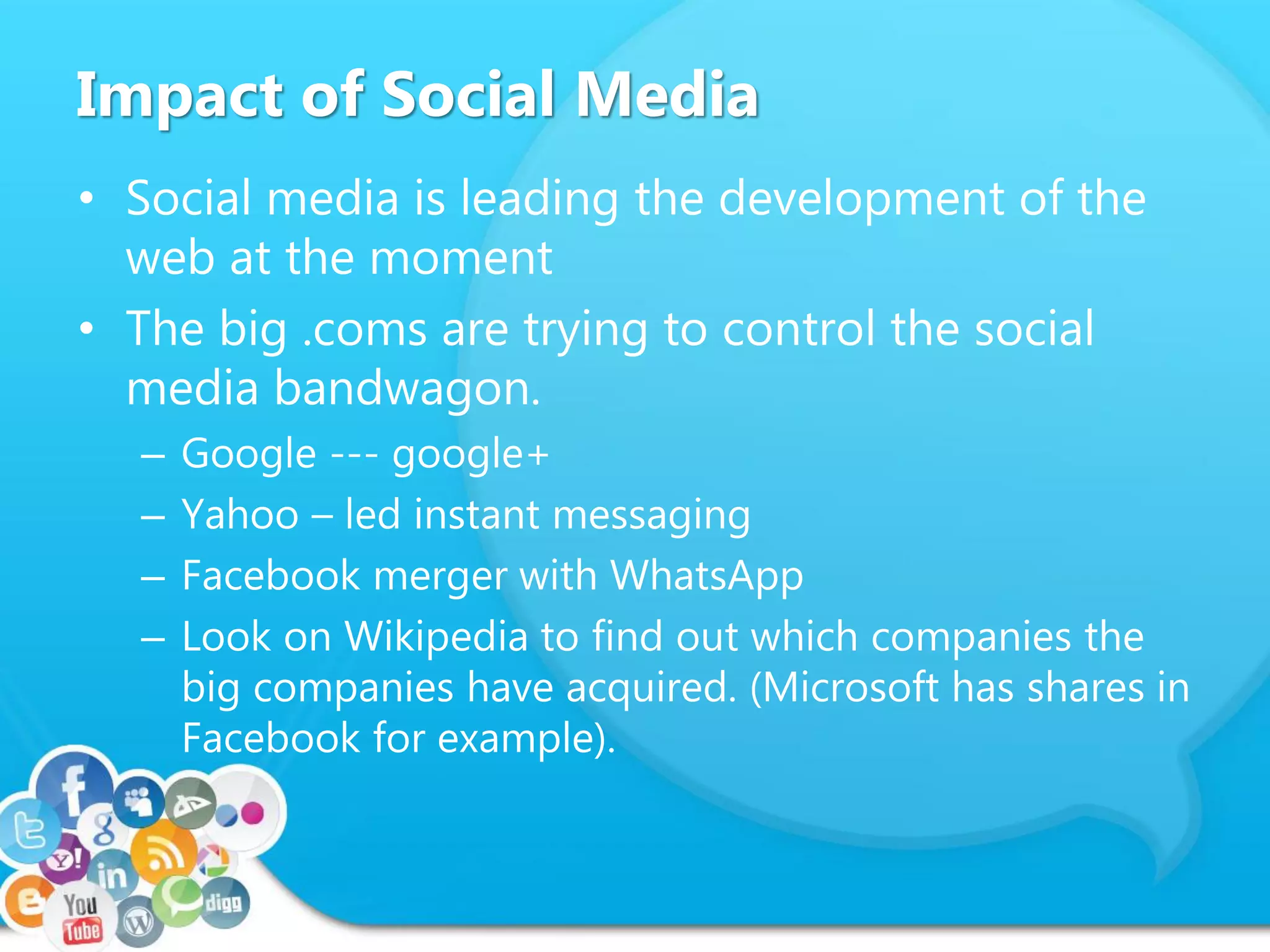 Impact of Social Media

• Social media is leading the development of the web at the moment

• The big .coms are trying to control the social media bandwagon.

– Google --- google+

– Yahoo – led instant messaging

– Facebook merger with WhatsApp

– Look on Wikipedia to find out which companies the big companies have acquired. (Microsoft has shares in Facebook for example).

f
g
Y!
in
You Tube
digg